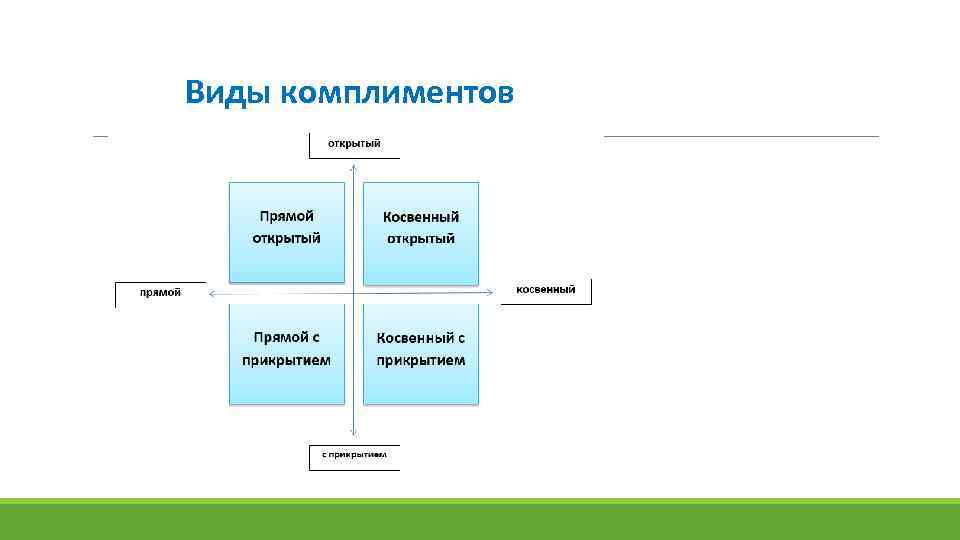 Виды комплиментов

открытый

Прямой открытый

Косвенный открытый

прямой

косвенный

Прямой с прикрытием

Косвенный с прикрытием

с прикрытием